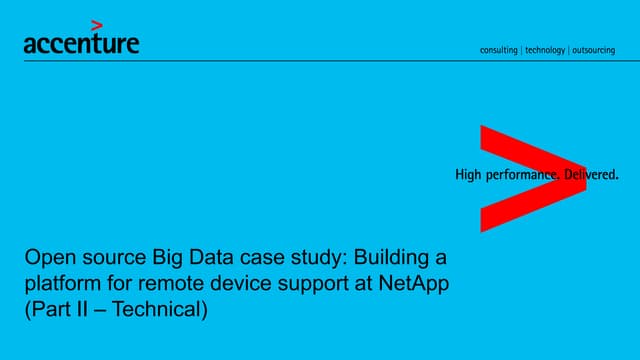 accenture

consulting | technology | outsourcing

High performance. Delivered.

Open source Big Data case study: Building a platform for remote device support at NetApp (Part II – Technical)